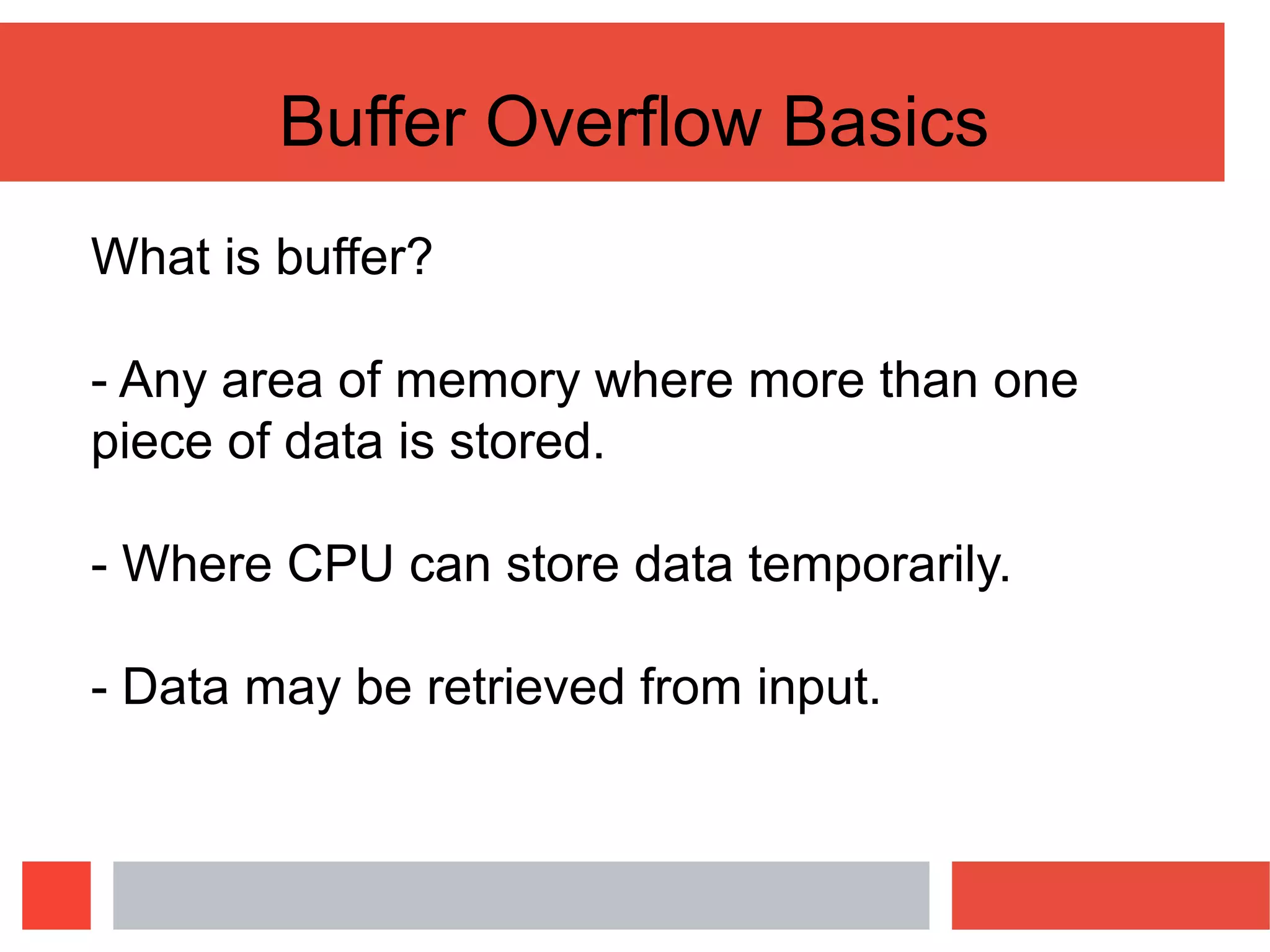 Buffer Overflow Basics

What is buffer?

- Any area of memory where more than one piece of data is stored.

- Where CPU can store data temporarily.

- Data may be retrieved from input.